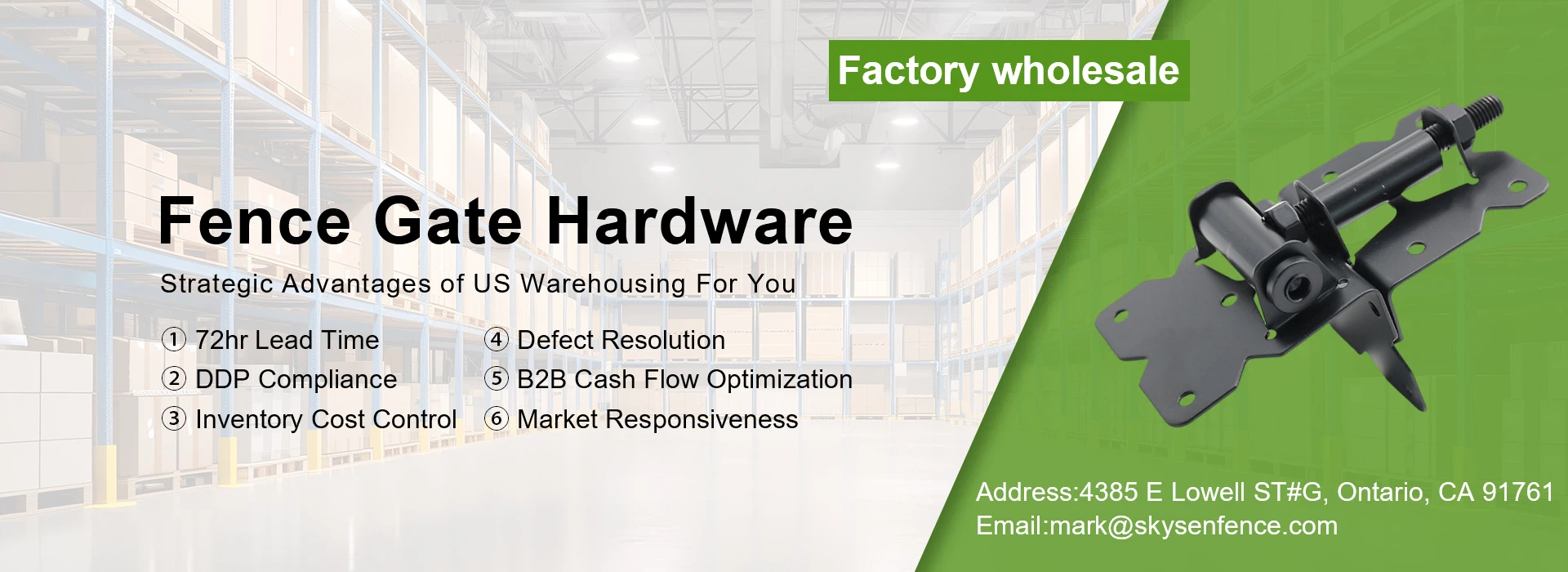 Factory wholesale

Fence Gate Hardware

Strategic Advantages of US Warehousing For You

① 72hr Lead Time
② DDP Compliance
③ Inventory Cost Control

④ Defect Resolution
⑤ B2B Cash Flow Optimization
⑥ Market Responsiveness

Address:4385 E Lowell ST#G, Ontario, CA 91761
Email:mark@skysenfence.com